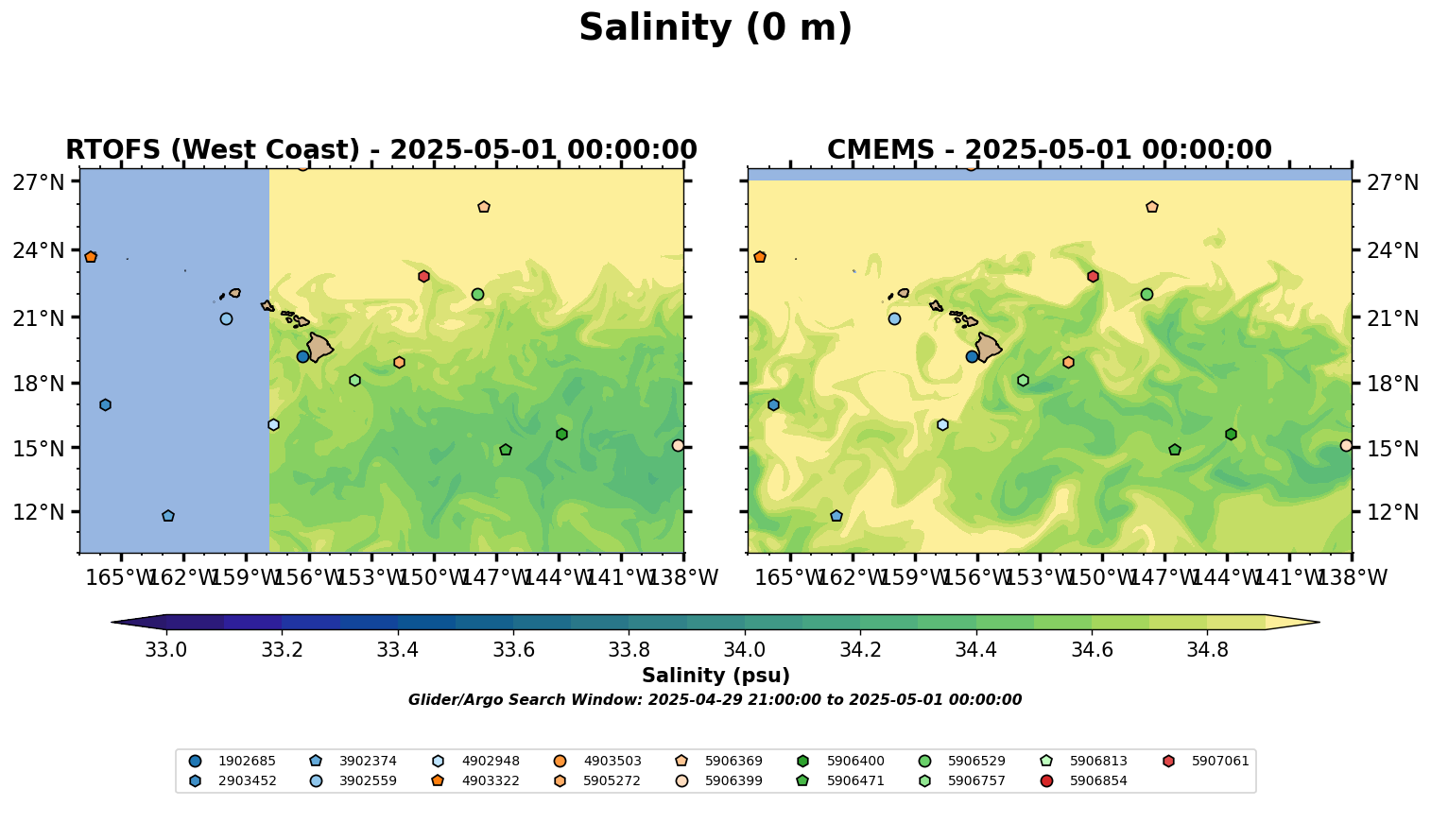 Salinity (0 m)

RTOFS (West Coast) - 2025-05-01 00:00:00

27°N
24°N
21°N
18°N
15°N
12°N

165°W 162°W 159°W 156°W 153°W 150°W 147°W 144°W 141°W 138°W

CMEMS - 2025-05-01 00:00:00

27°N
24°N
21°N
18°N
15°N
12°N

165°W 162°W 159°W 156°W 153°W 150°W 147°W 144°W 141°W 138°W

33.0 33.2 33.4 33.6 33.8 34.0 34.2 34.4 34.6 34.8

Salinity (psu)

Glider/Argo Search Window: 2025-04-29 21:00:00 to 2025-05-01 00:00:00

1902685
2903452
3902374
3902559
4902948
4903322
4903503
5905272
5906369
5906399
5906400
5906471
5906529
5906757
5906813
5906854
5907061